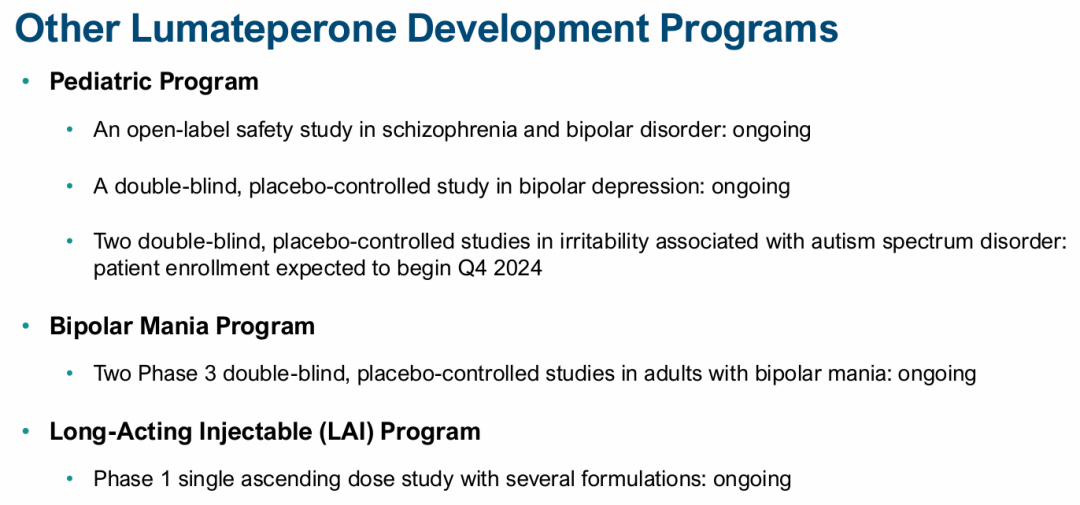 Other Lumateperone Development Programs

• Pediatric Program

• An open-label safety study in schizophrenia and bipolar disorder: ongoing

• A double-blind, placebo-controlled study in bipolar depression: ongoing

• Two double-blind, placebo-controlled studies in irritability associated with autism spectrum disorder: patient enrollment expected to begin Q4 2024

• Bipolar Mania Program

• Two Phase 3 double-blind, placebo-controlled studies in adults with bipolar mania: ongoing

• Long-Acting Injectable (LAI) Program

• Phase 1 single ascending dose study with several formulations: ongoing